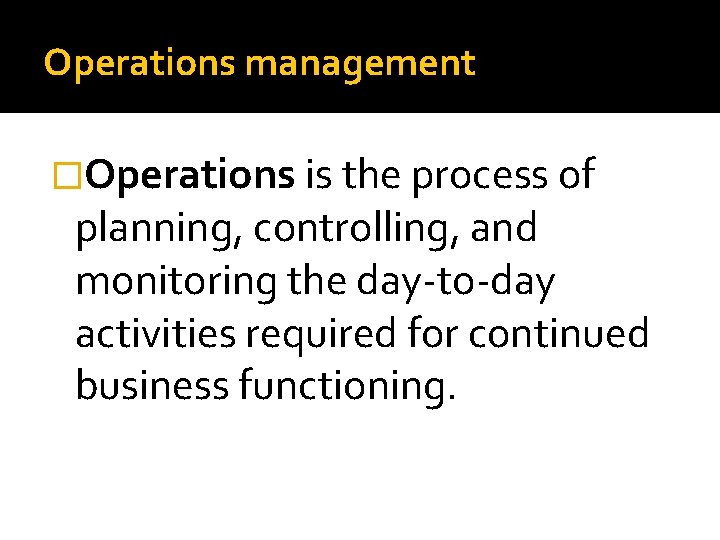 Operations management

□Operations is the process of planning, controlling, and monitoring the day-to-day activities required for continued business functioning.